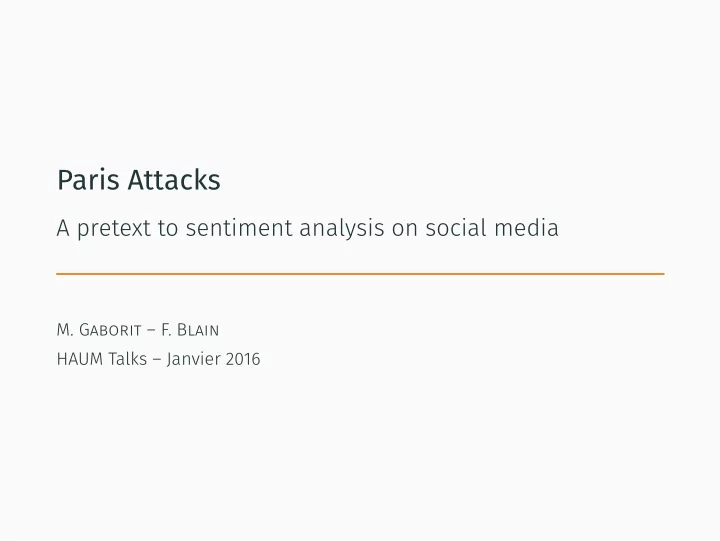 Paris Attacks

A pretext to sentiment analysis on social media

M. Gaborit – F. Blain

HAUM Talks – Janvier 2016